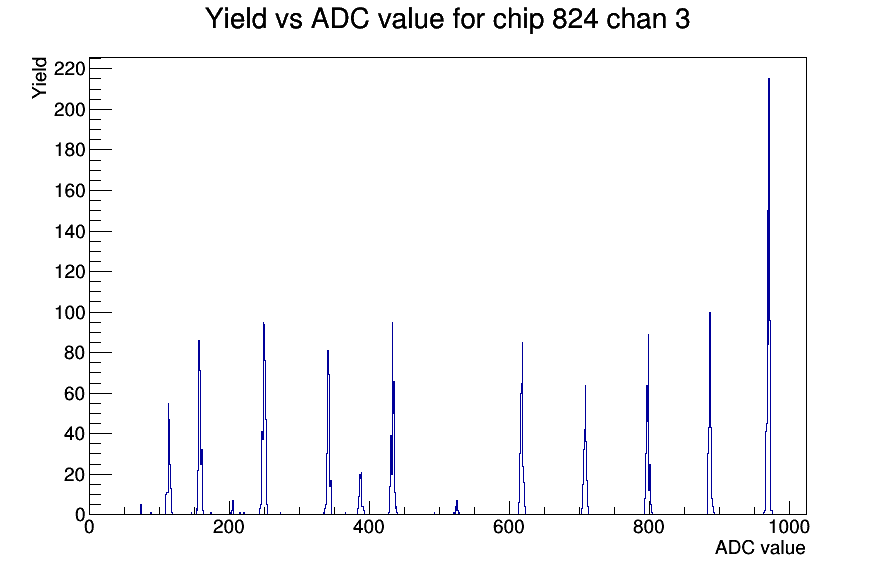 Yield vs ADC value for chip 824 chan 3

Yield

220
200
180
160
140
120
100
80
60
40
20
0

0
200
400
600
800
1000

ADC value